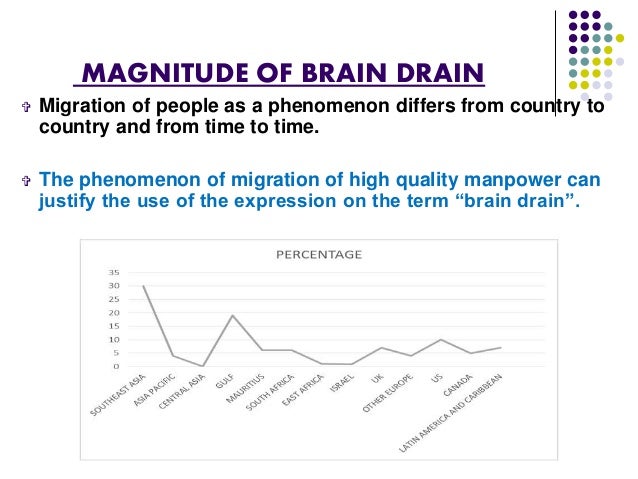 MAGNITUDE OF BRAIN DRAIN

Migration of people as a phenomenon differs from country to country and from time to time.

The phenomenon of migration of high quality manpower can justify the use of the expression on the term “brain drain”.

PERCENTAGE

35
30
25
20
15
10
5
0

SOUTHEAST ASIA
ASIA PACIFIC
CENTRAL ASIA
GULF
MAURITIUS
SOUTH AFRICA
EAST AFRICA
ISRAEL
UK
OTHER EUROPE
US
CANADA
LATIN AMERICA AND CARIBBEAN